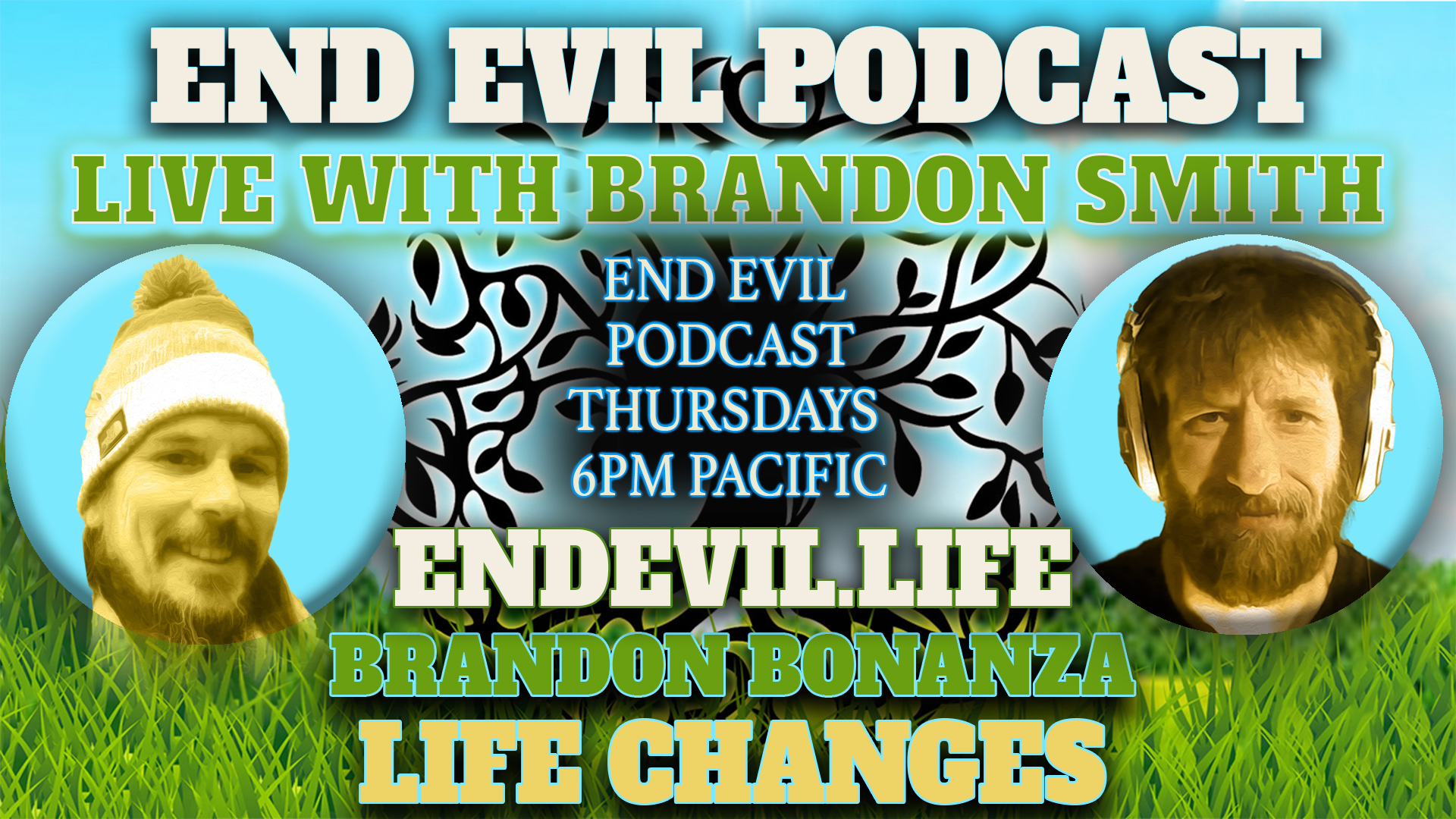 END EVIL PODCAST
LIVE WITH BRANDON SMITH

END EVIL
PODCAST
THURSDAYS
6PM PACIFIC

ENDEVIL.LIFE
BRANDON BONANZA
LIFE CHANGES